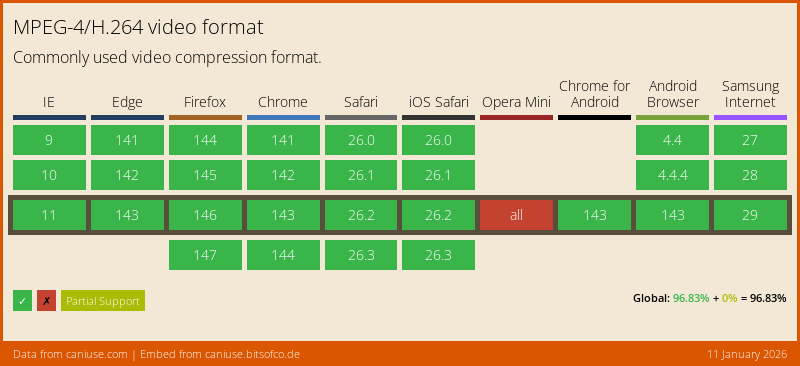 MPEG-4/H.264 video format

Commonly used video compression format.

| IE | Edge | Firefox | Chrome | Safari | iOS Safari | Opera Mini | Chrome for Android | Android Browser | Samsung Internet |
|---|---|---|---|---|---|---|---|---|---|
| 9 | 141 | 144 | 141 | 26.0 | 26.0 | | | 4.4 | 27 |
| 10 | 142 | 145 | 142 | 26.1 | 26.1 | | | 4.4.4 | 28 |
| 11 | 143 | 146 | 143 | 26.2 | 26.2 | all | 143 | 143 | 29 |
| | | 147 | 144 | 26.3 | 26.3 | | | | |

✓ ✗ Partial Support

Global: 96.83% + 0% = 96.83%

Data from caniuse.com | Embed from caniuse.bitsofco.de

11 January 2026